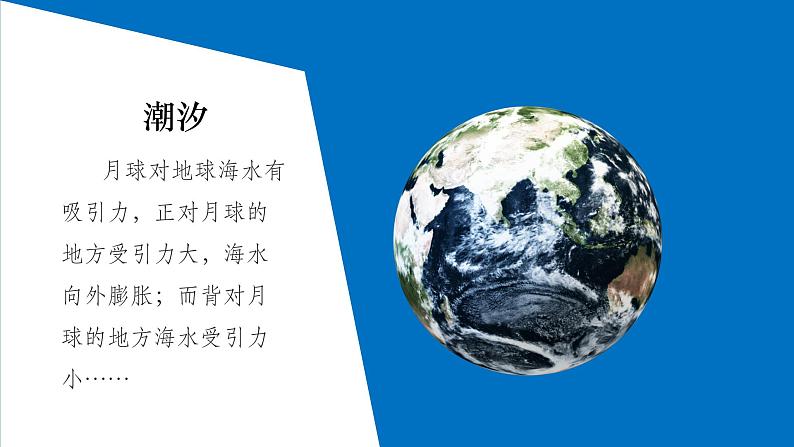 潮汐

月球对地球海水有吸引力，正对月球的地方受引力大，海水向外膨胀；而背对月球的地方海水受引力小……